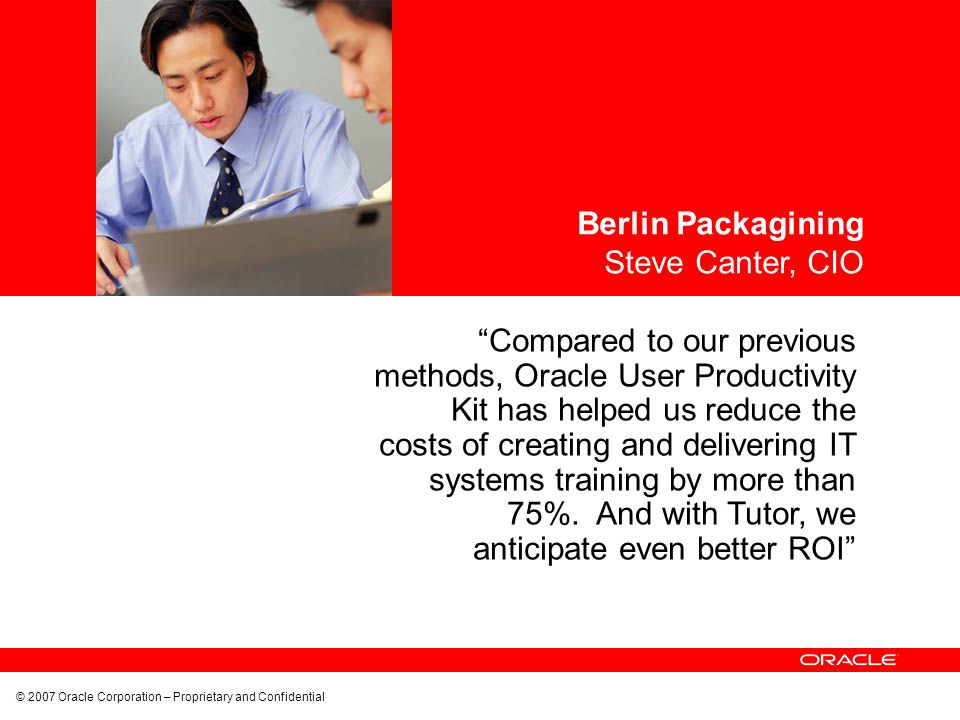 Berlin Packagining
Steve Canter, CIO

“Compared to our previous methods, Oracle User Productivity Kit has helped us reduce the costs of creating and delivering IT systems training by more than 75%. And with Tutor, we anticipate even better ROI”

ORACLE

© 2007 Oracle Corporation – Proprietary and Confidential